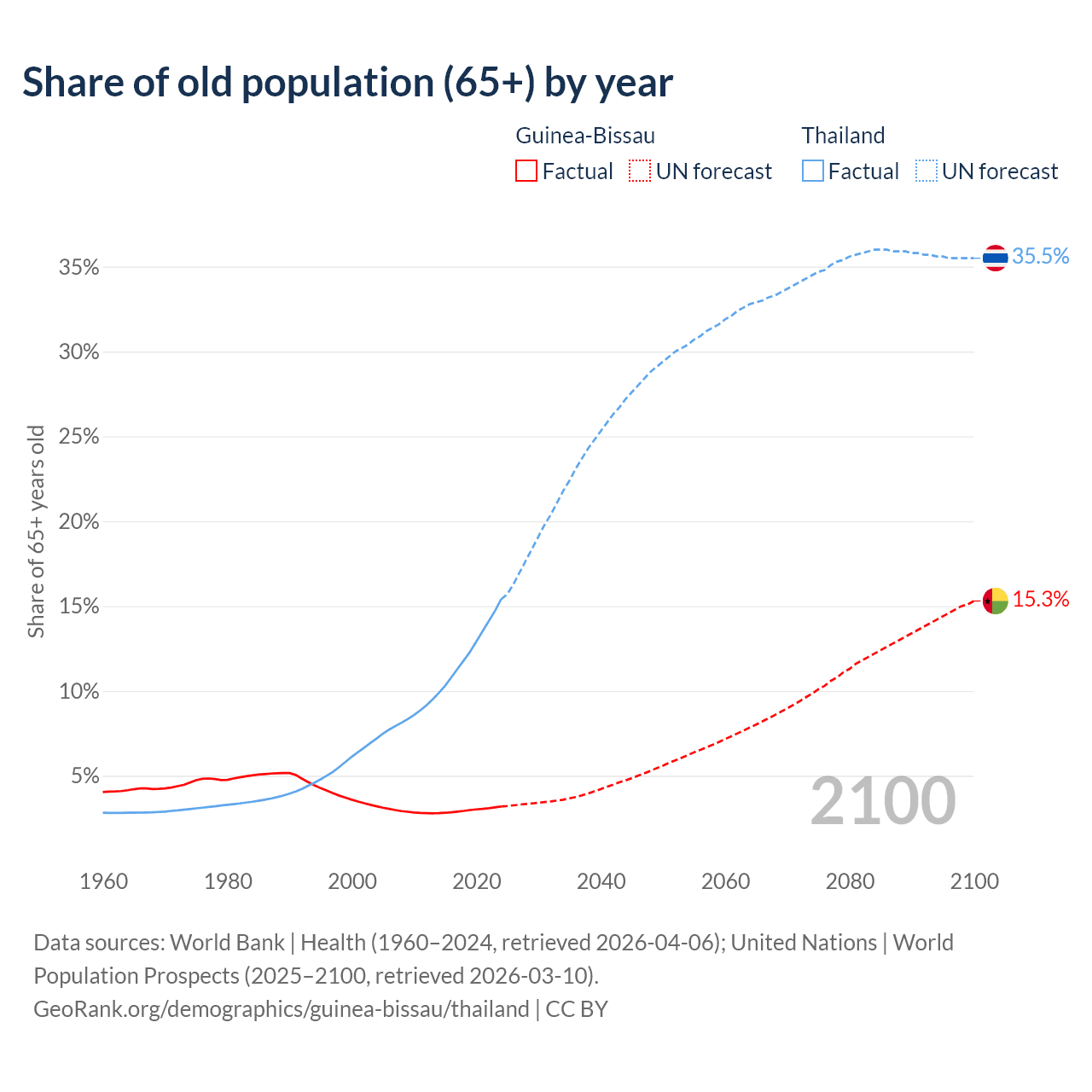 Share of old population (65+) by year

Guinea-Bissau
Factual
UN forecast

Thailand
Factual
UN forecast

Share of 65+ years old

35%
30%
25%
20%
15%
10%
5%

35.5%
15.3%

2100

1960
1980
2000
2020
2040
2060
2080
2100

Data sources: World Bank | Health (1960–2024, retrieved 2026-04-06); United Nations | World Population Prospects (2025–2100, retrieved 2026-03-10).
GeoRank.org/demographics/guinea-bissau/thailand | CC BY